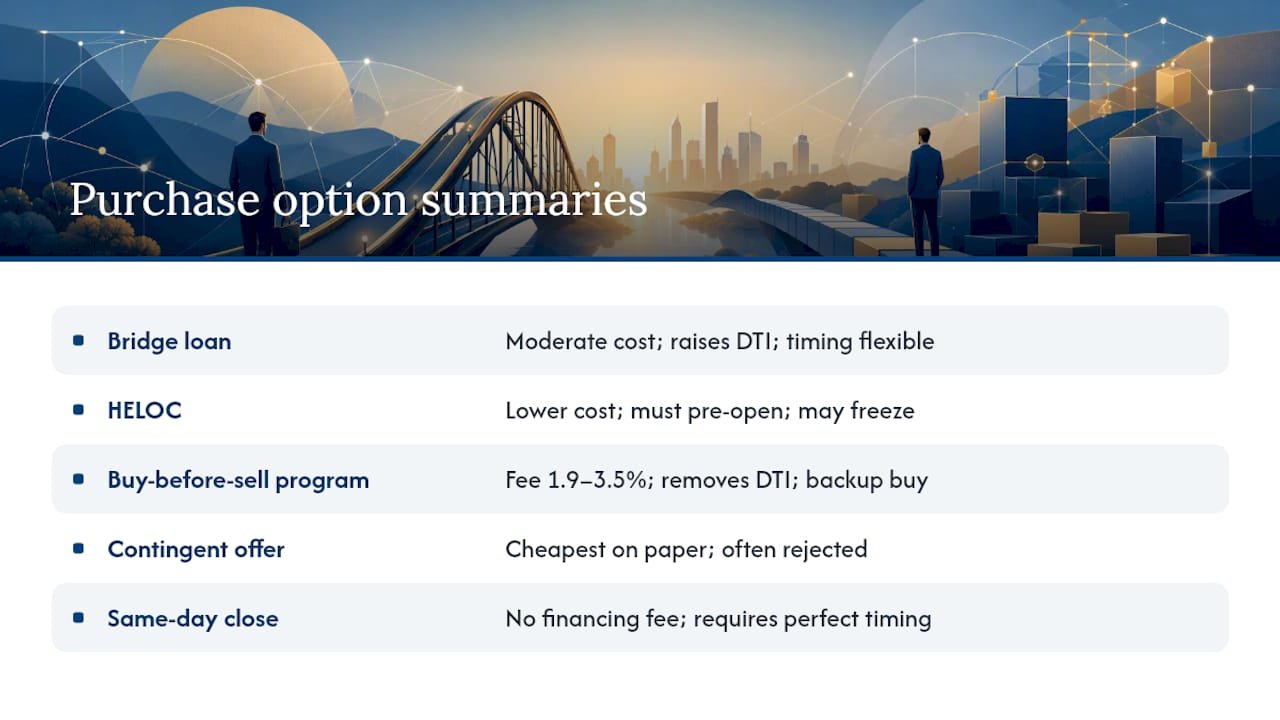 Purchase option summaries

• Bridge loan Moderate cost; raises DTI; timing flexible

• HELOC Lower cost; must pre-open; may freeze

• Buy-before-sell program Fee 1.9–3.5%; removes DTI; backup buy

• Contingent offer Cheapest on paper; often rejected

• Same-day close No financing fee; requires perfect timing